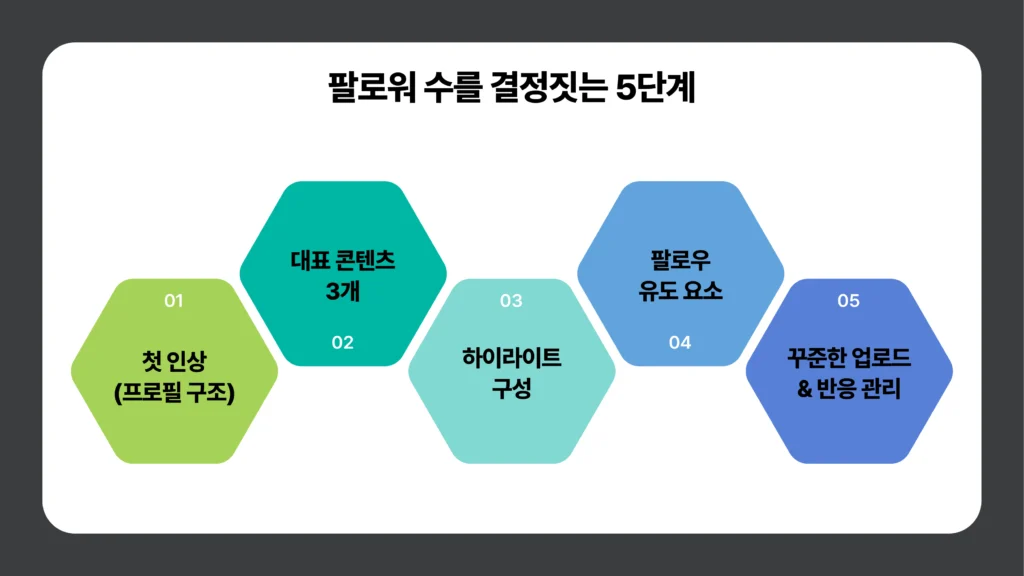 팔로워 수를 결정짓는 5단계

01
첫 인상
(프로필 구조)

대표 콘텐츠
3개
02

03
하이라이트
구성

팔로우
유도 요소
04

05
꾸준한 업로드
& 반응 관리